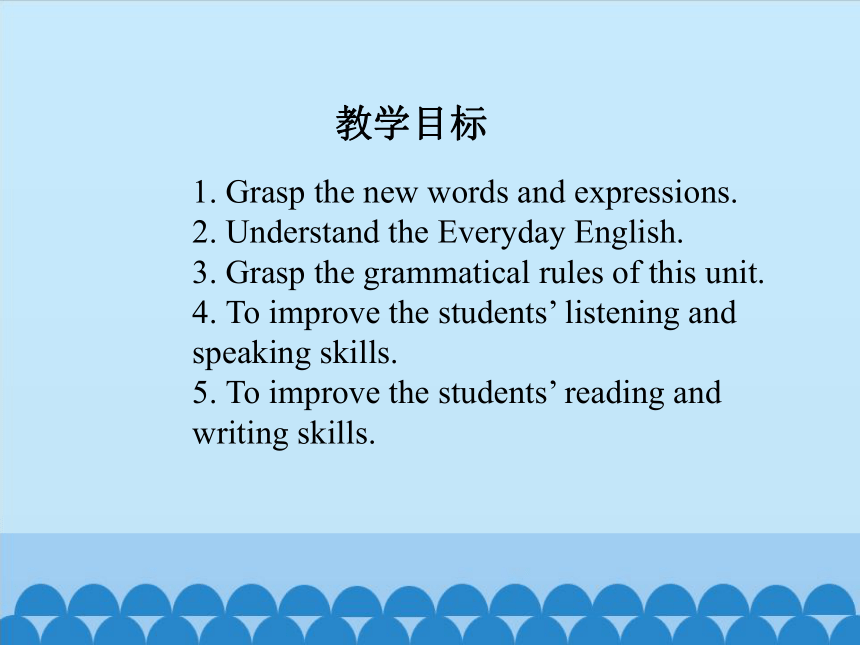 教学目标

1. Grasp the new words and expressions.
2. Understand the Everyday English.
3. Grasp the grammatical rules of this unit.
4. To improve the students’ listening and speaking skills.
5. To improve the students’ reading and writing skills.